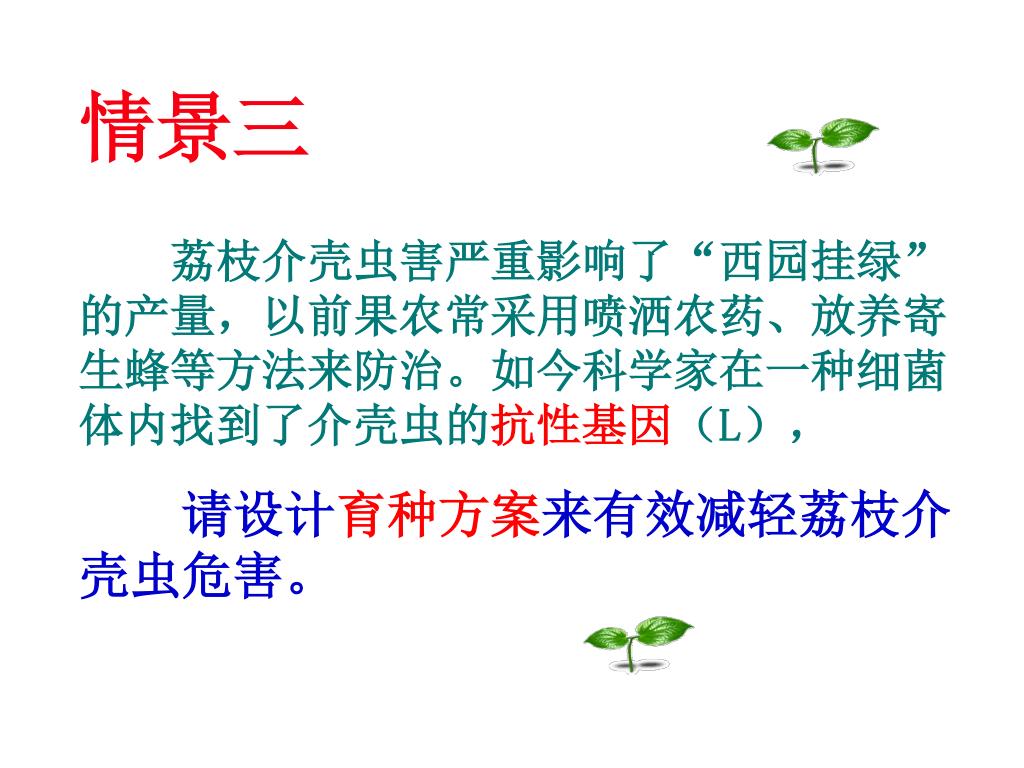 情景三

荔枝介壳虫害严重影响了“西园挂绿”的产量，以前果农常采用喷洒农药、放养寄生蜂等方法来防治。如今科学家在一种细菌体内找到了介壳虫的抗性基因（L），

请设计育种方案来有效减轻荔枝介壳虫危害。